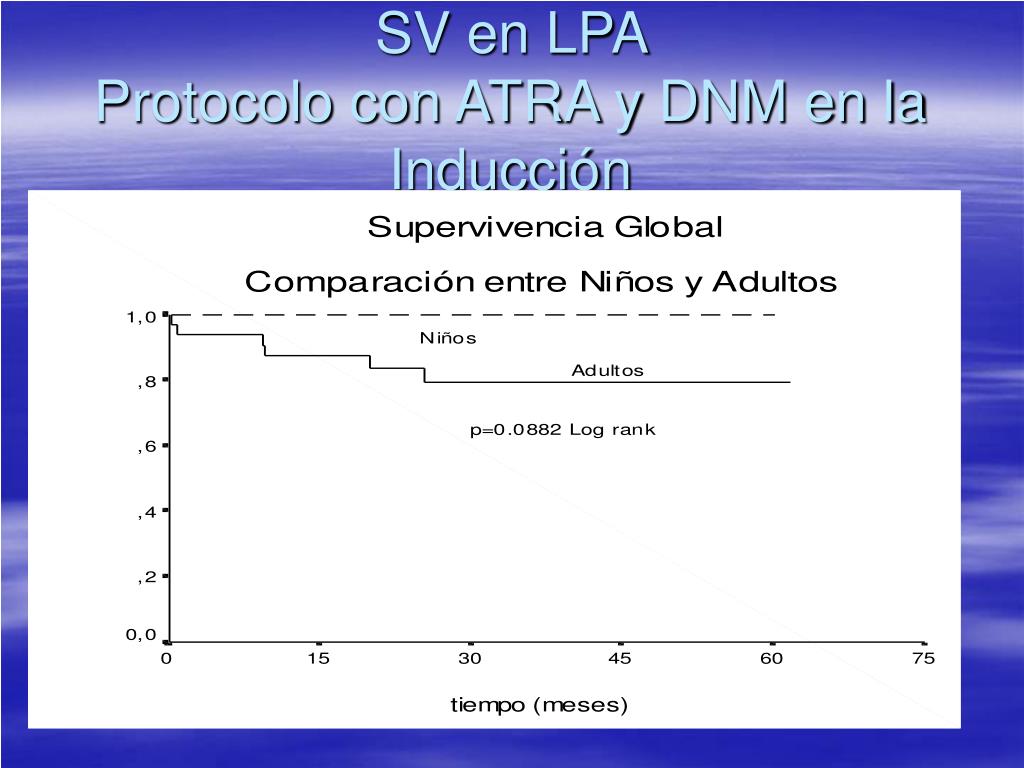 SV en LPA
Protocolo con ATRA y DNM en la Inducción

Supervivencia Global
Comparación entre Niños y Adultos

1,0
,8
,6
,4
,2
0,0

Niños
Adultos
p=0.0882 Log rank

0
15
30
45
60
75

tiempo (meses)